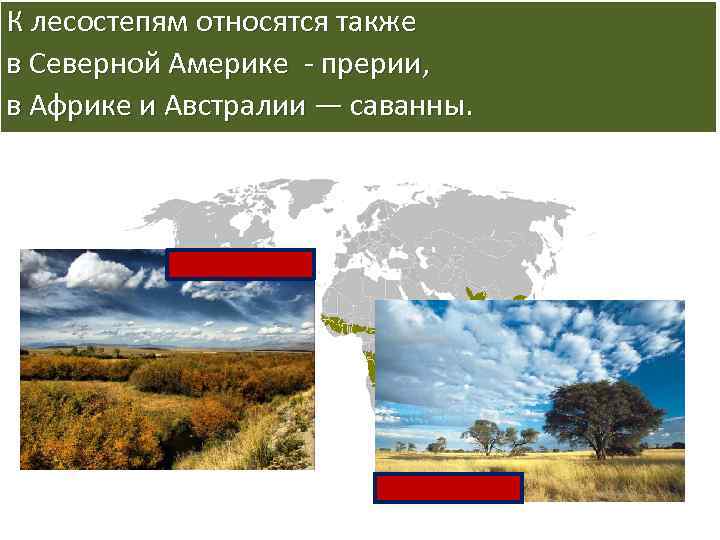 К лесостепям относятся также в Северной Америке - прерии, в Африке и Австралии — саванны.